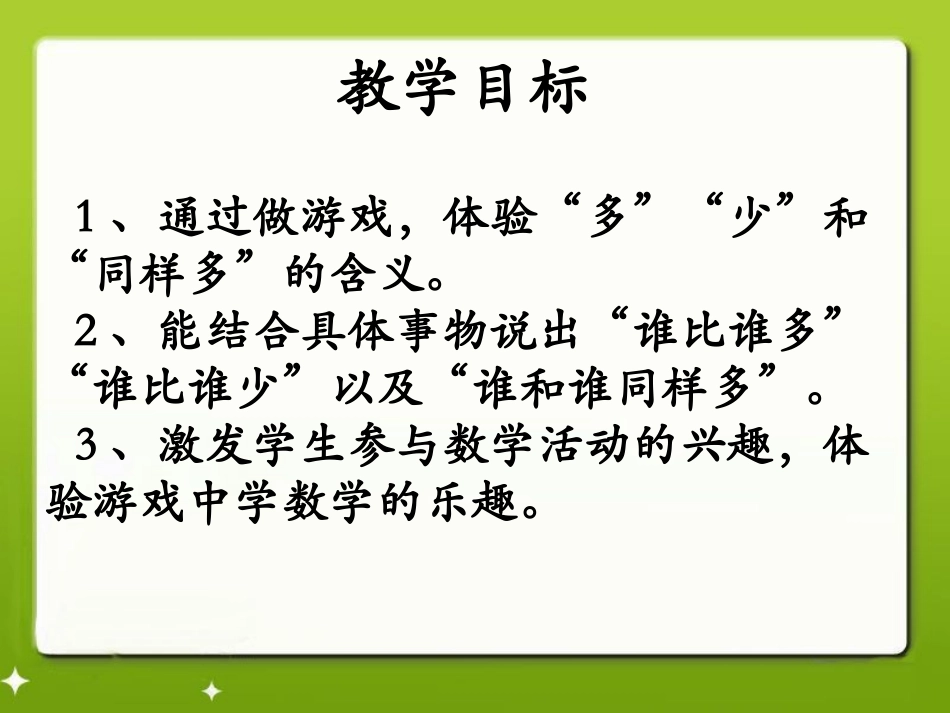 教学目标

1、通过做游戏，体验“多”“少”和“同样多”的含义。

2、能结合具体事物说出“谁比谁多”“谁比谁少”以及“谁和谁同样多”。

3、激发学生参与数学活动的兴趣，体验游戏中学数学的乐趣。